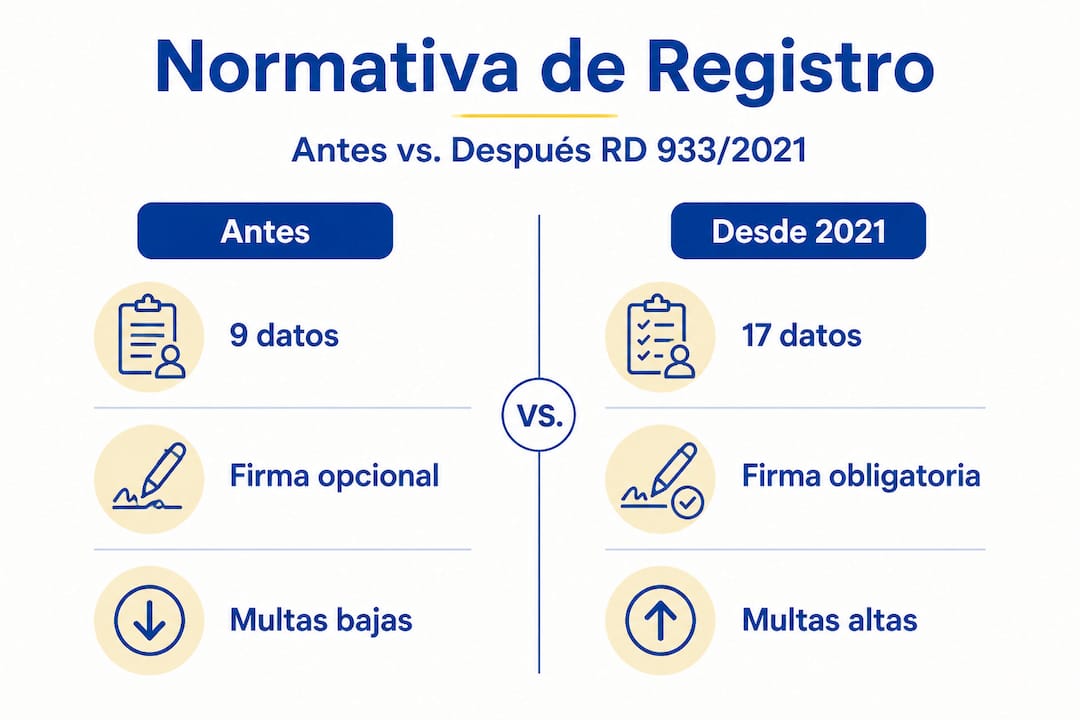 Normativa de Registro

Antes vs. Después RD 933/2021

Antes

9 datos

Firma opcional

Multas bajas

VS.

Desde 2021

17 datos

Firma obligatoria

Multas altas